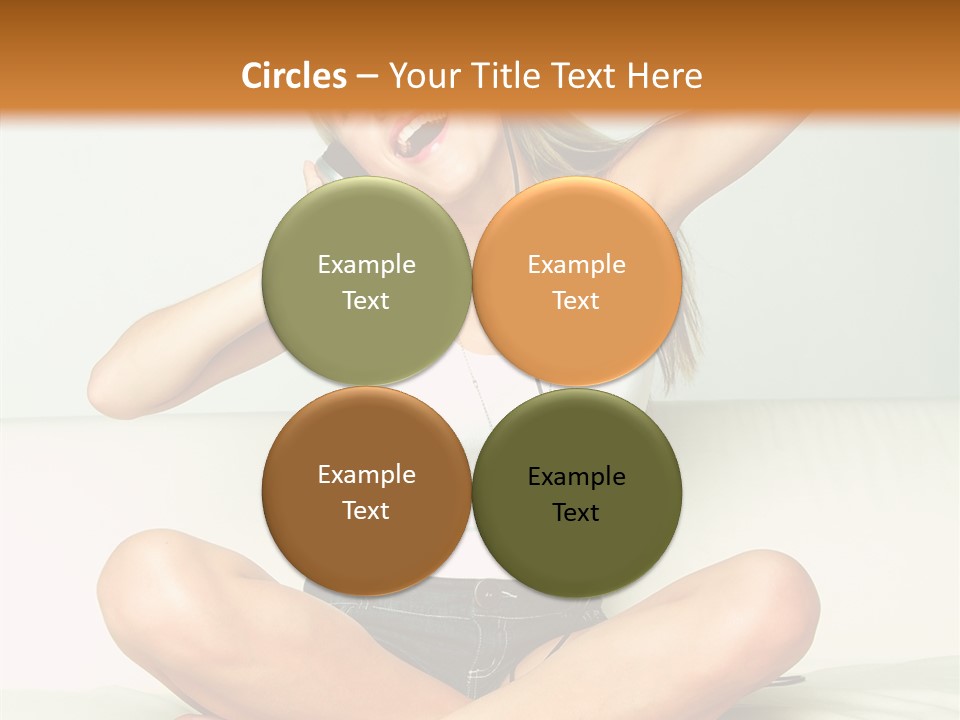 Circles – Your Title Text Here

Example Text

Example Text

Example Text

Example Text